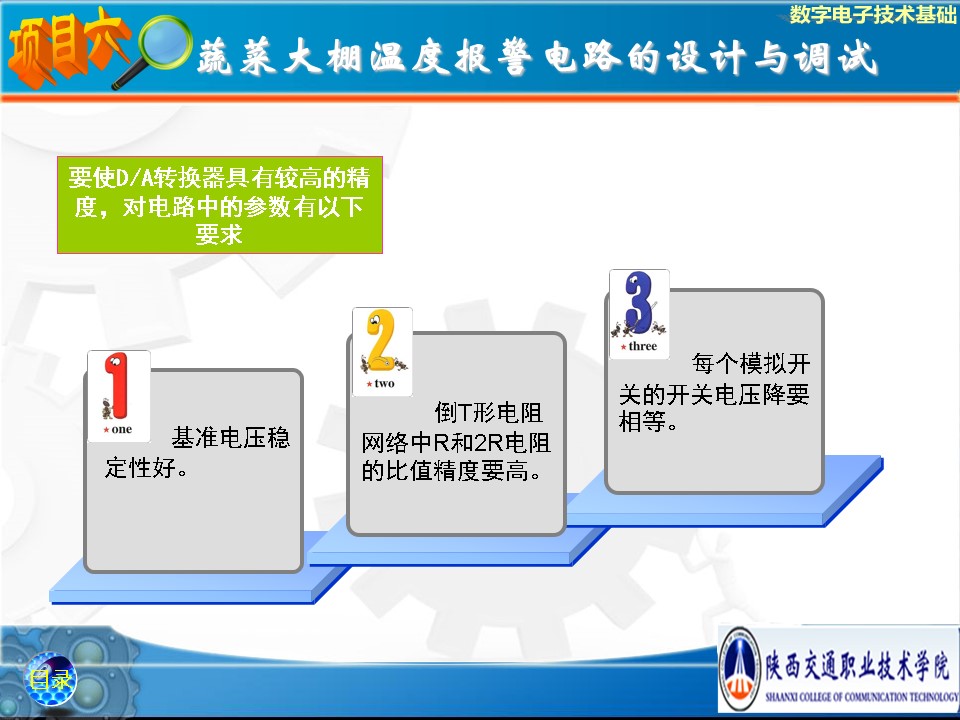 数字电子技术基础

项目六

蔬菜大棚温度报警电路的设计与调试

要使D/A转换器具有较高的精度，对电路中的参数有以下要求

1 one

基准电压稳定性好。

2 two

倒T形电阻网络中R和2R电阻的比值精度要高。

3 three

每个模拟开关的开关电压降要相等。

目录

陕西交通职业技术学院
SHAANXI COLLEGE OF COMMUNICATION TECHNOLOGY